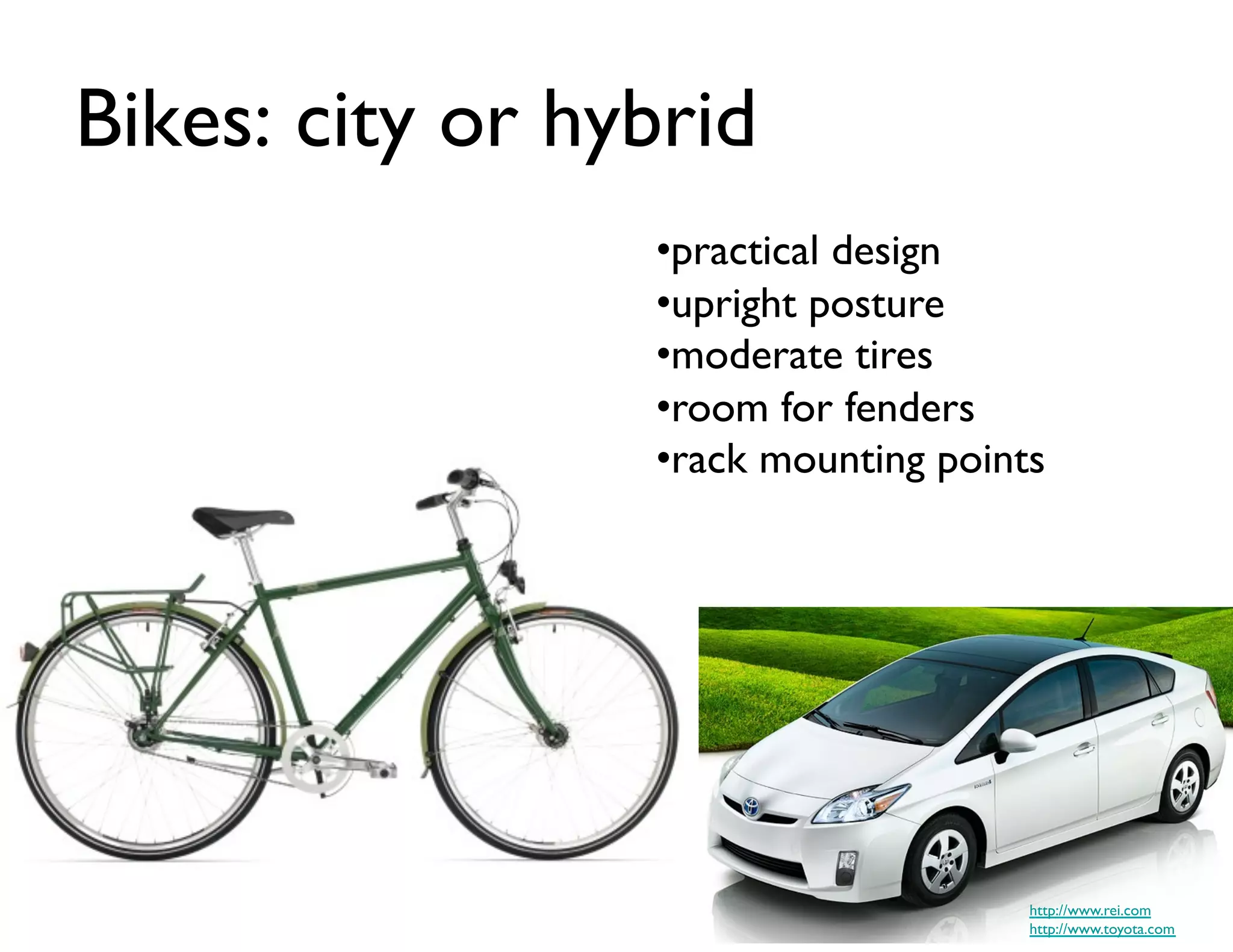 Bikes: city or hybrid

•practical design
•upright posture
•moderate tires
•room for fenders
•rack mounting points

http://www.rei.com
http://www.toyota.com